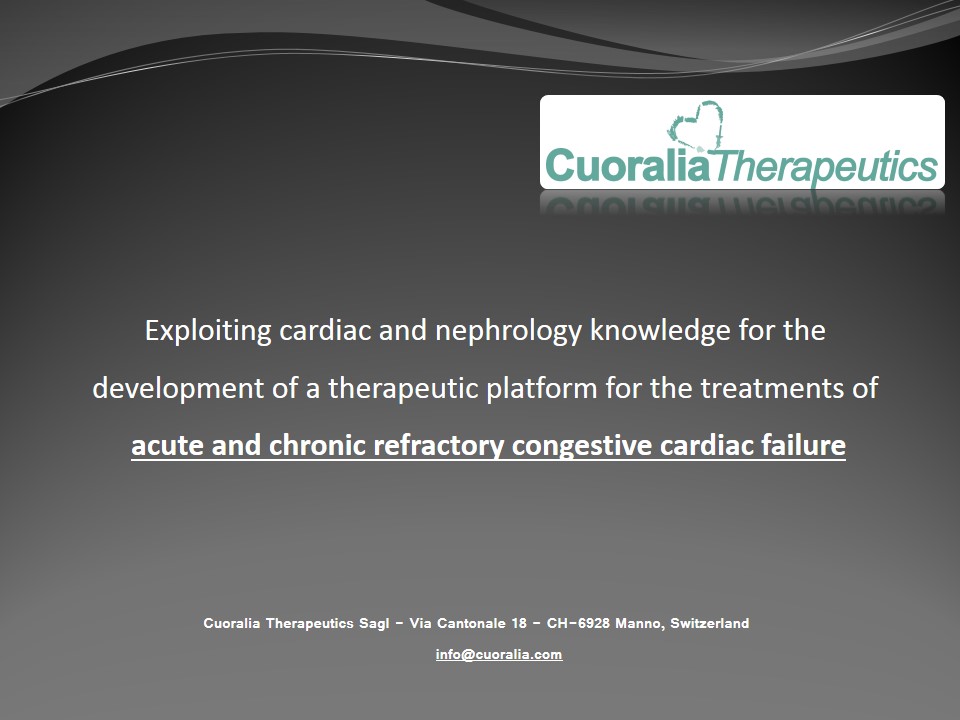 CuoraliaTherapeutics

Exploiting cardiac and nephrology knowledge for the development of a therapeutic platform for the treatments of acute and chronic refractory congestive cardiac failure

Cuoralia Therapeutics Sagl – Via Cantonale 18 – CH–6928 Manno, Switzerland

info@cuoralia.com